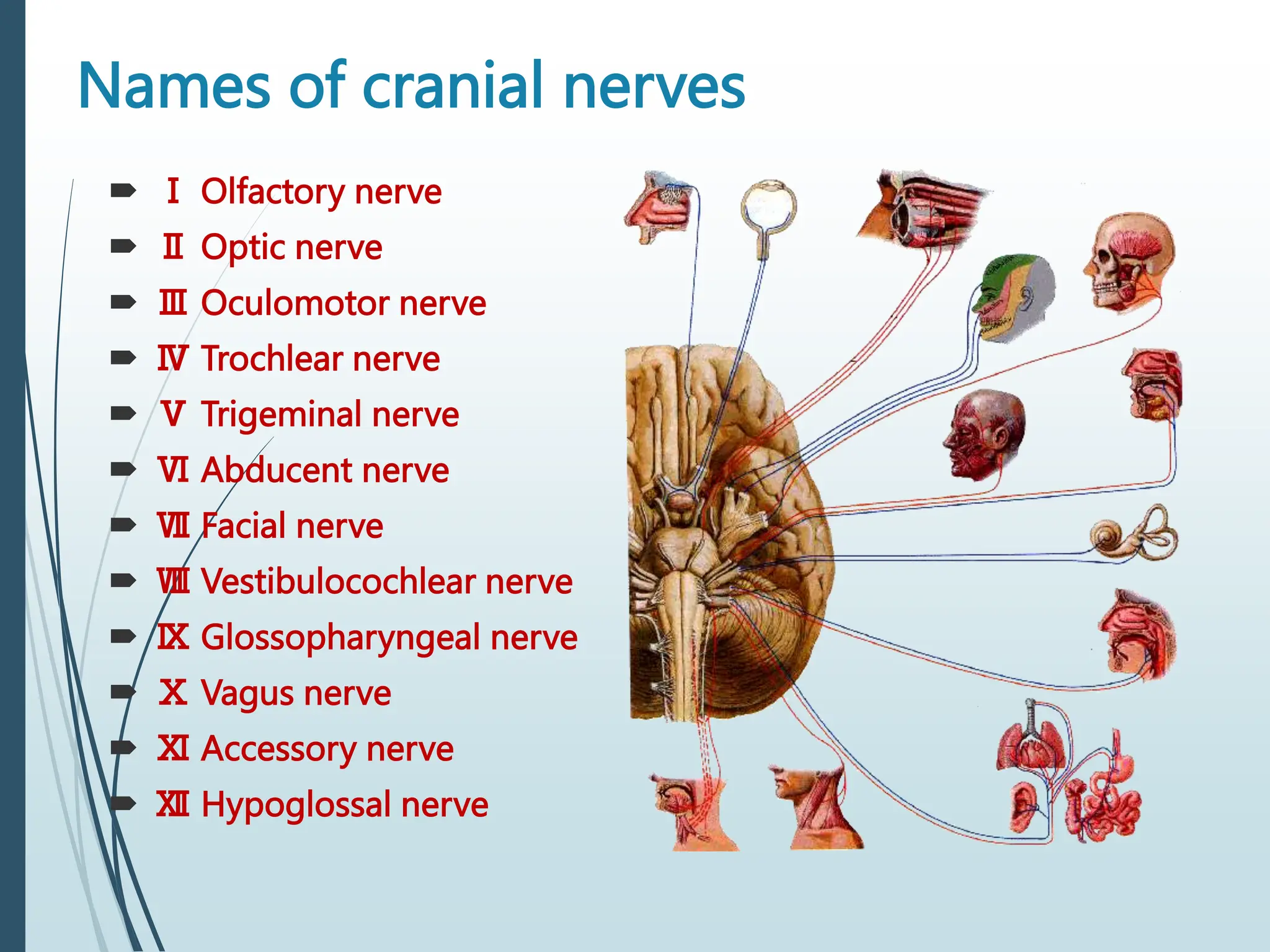 Names of cranial nerves

Ⅰ Olfactory nerve
Ⅱ Optic nerve
Ⅲ Oculomotor nerve
Ⅳ Trochlear nerve
Ⅴ Trigeminal nerve
Ⅵ Abducent nerve
Ⅶ Facial nerve
Ⅷ Vestibulocochlear nerve
Ⅸ Glossopharyngeal nerve
Ⅹ Vagus nerve
Ⅺ Accessory nerve
Ⅻ Hypoglossal nerve